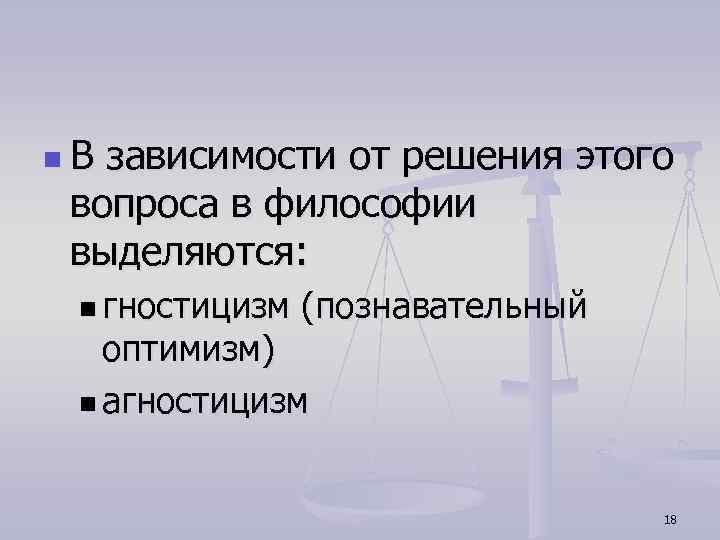 В зависимости от решения этого вопроса в философии выделяются:

гностицизм (познавательный оптимизм)

агностицизм

18